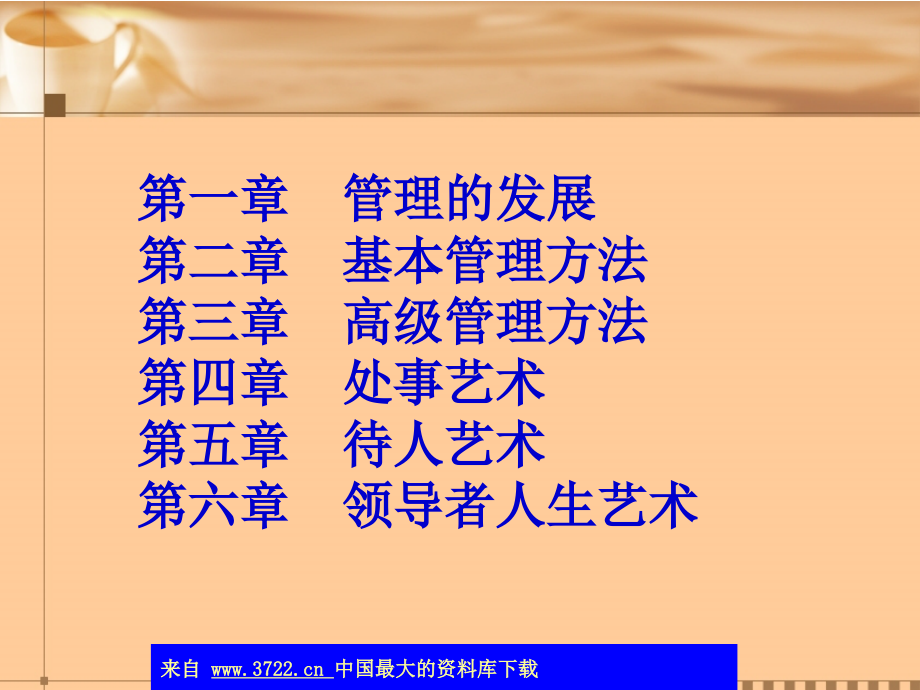 第一章　管理的发展
第二章　基本管理方法
第三章　高级管理方法
第四章　处事艺术
第五章　待人艺术
第六章　领导者人生艺术

来自 www.3722.cn 中国最大的资料库下载